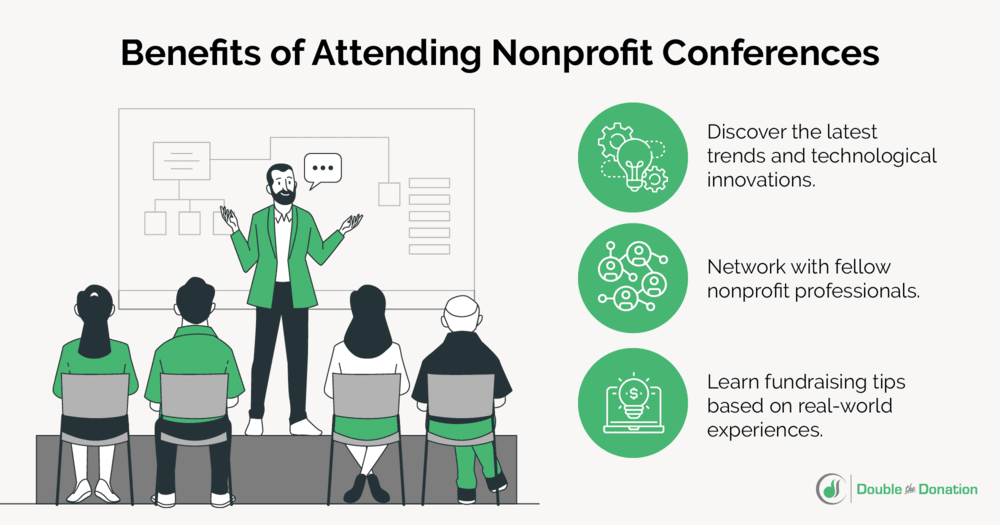 Benefits of Attending Nonprofit Conferences

Discover the latest trends and technological innovations.

Network with fellow nonprofit professionals.

Learn fundraising tips based on real-world experiences.

Double the Donation